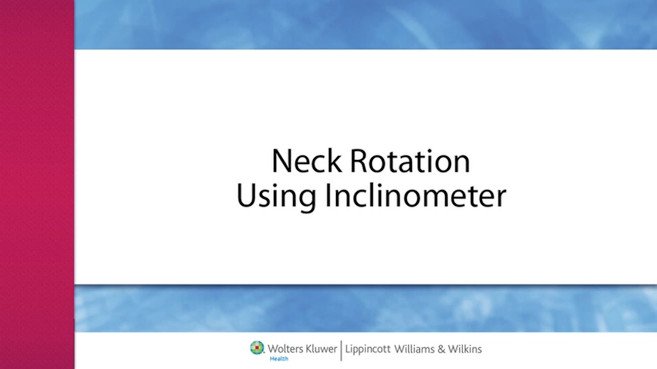 Neck Rotation
Using Inclinometer

Wolters Kluwer Health | Lippincott Williams & Wilkins